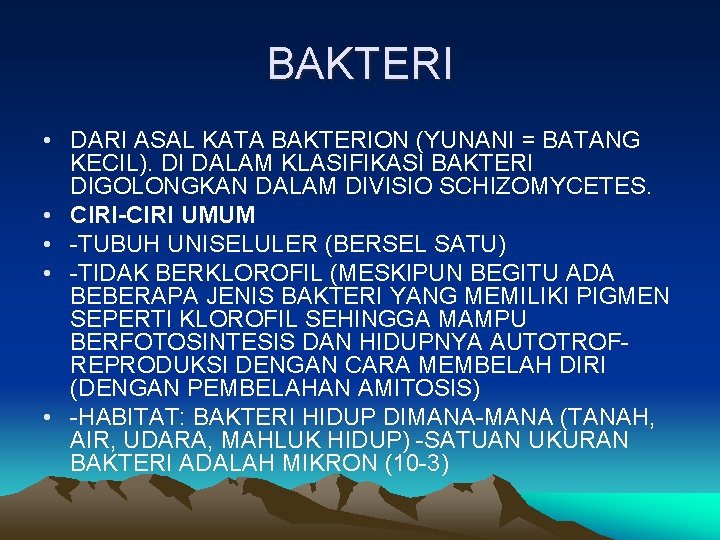 BAKTERI

• DARI ASAL KATA BAKTERION (YUNANI = BATANG KECIL). DI DALAM KLASIFIKASI BAKTERI DIGOLONGKAN DALAM DIVISIO SCHIZOMYCETES.
• CIRI-CIRI UMUM
• -TUBUH UNISELULER (BERSEL SATU)
• -TIDAK BERKLOROFIL (MESKIPUN BEGITU ADA BEBERAPA JENIS BAKTERI YANG MEMILIKI PIGMEN SEPERTI KLOROFIL SEHINGGA MAMPU BERFOTOSINTESIS DAN HIDUPNYA AUTOTROF-REPRODUKSI DENGAN CARA MEMBELAH DIRI (DENGAN PEMBELAHAN AMITOSIS)
• -HABITAT: BAKTERI HIDUP DIMANA-MANA (TANAH, AIR, UDARA, MAHLUK HIDUP) -SATUAN UKURAN BAKTERI ADALAH MIKRON (10-3)